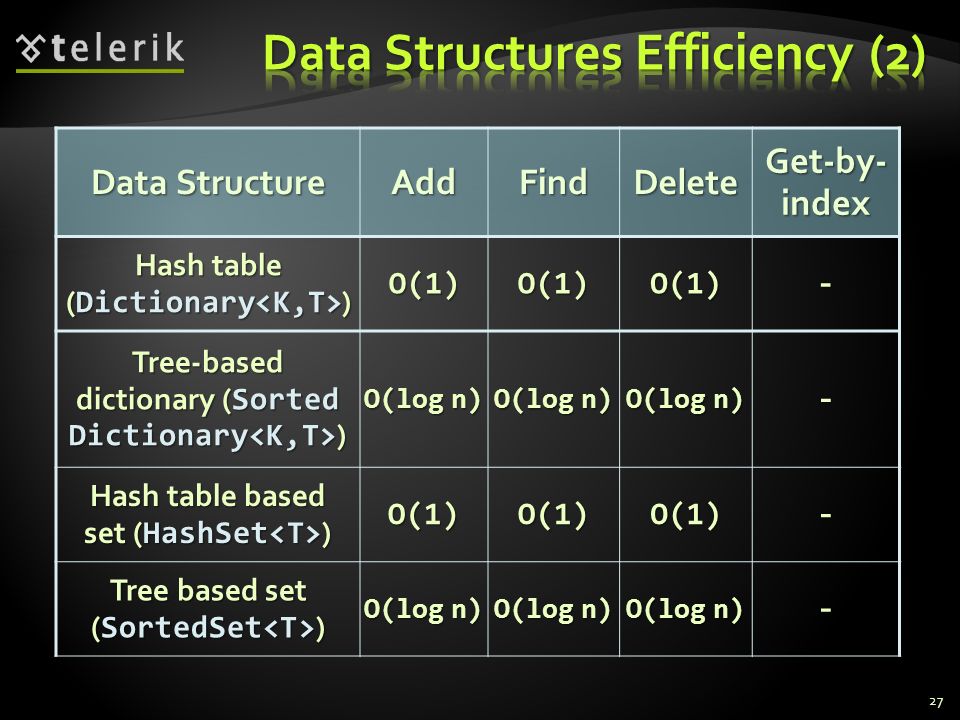 telerik

Data Structures Efficiency (2)

| Data Structure | Add | Find | Delete | Get-by-index |
|---|---|---|---|---|
| Hash table (Dictionary<K,T>) | O(1) | O(1) | O(1) | - |
| Tree-based dictionary (Sorted Dictionary<K,T>) | O(log n) | O(log n) | O(log n) | - |
| Hash table based set (HashSet<T>) | O(1) | O(1) | O(1) | - |
| Tree based set (SortedSet<T>) | O(log n) | O(log n) | O(log n) | - |

27